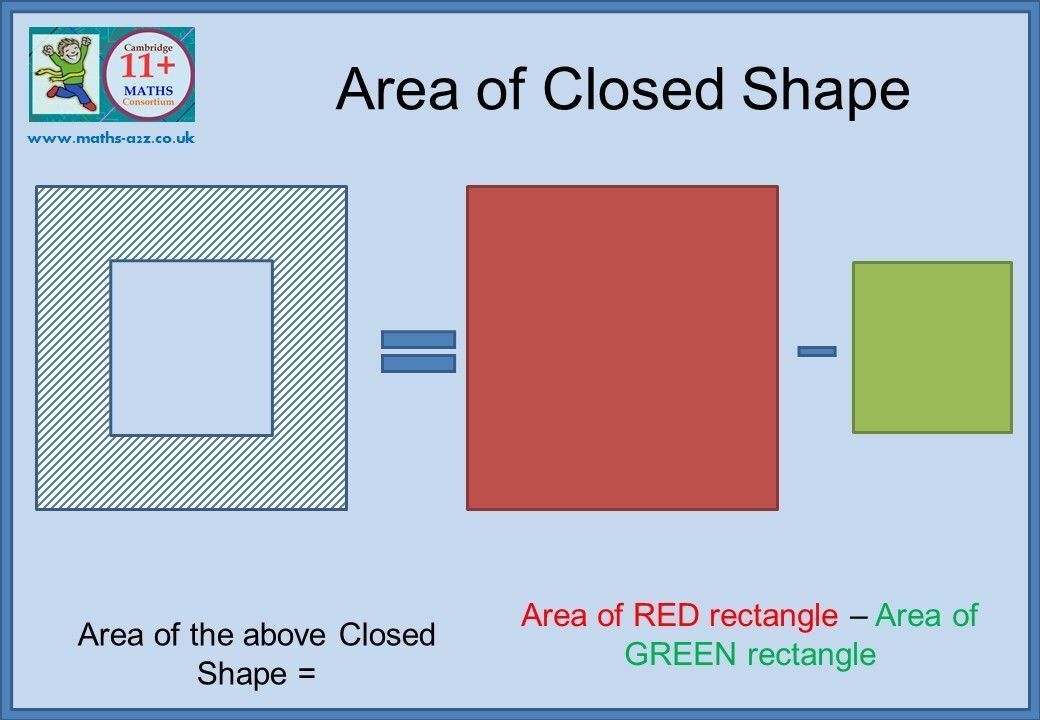 Cambridge 11+ MATHS Consortium

www.maths-a2z.co.uk

Area of Closed Shape

Area of the above Closed Shape =

Area of RED rectangle – Area of GREEN rectangle